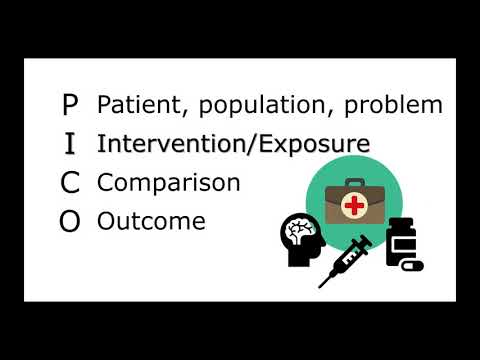 P Patient, population, problem
I Intervention/Exposure
C Comparison
O Outcome